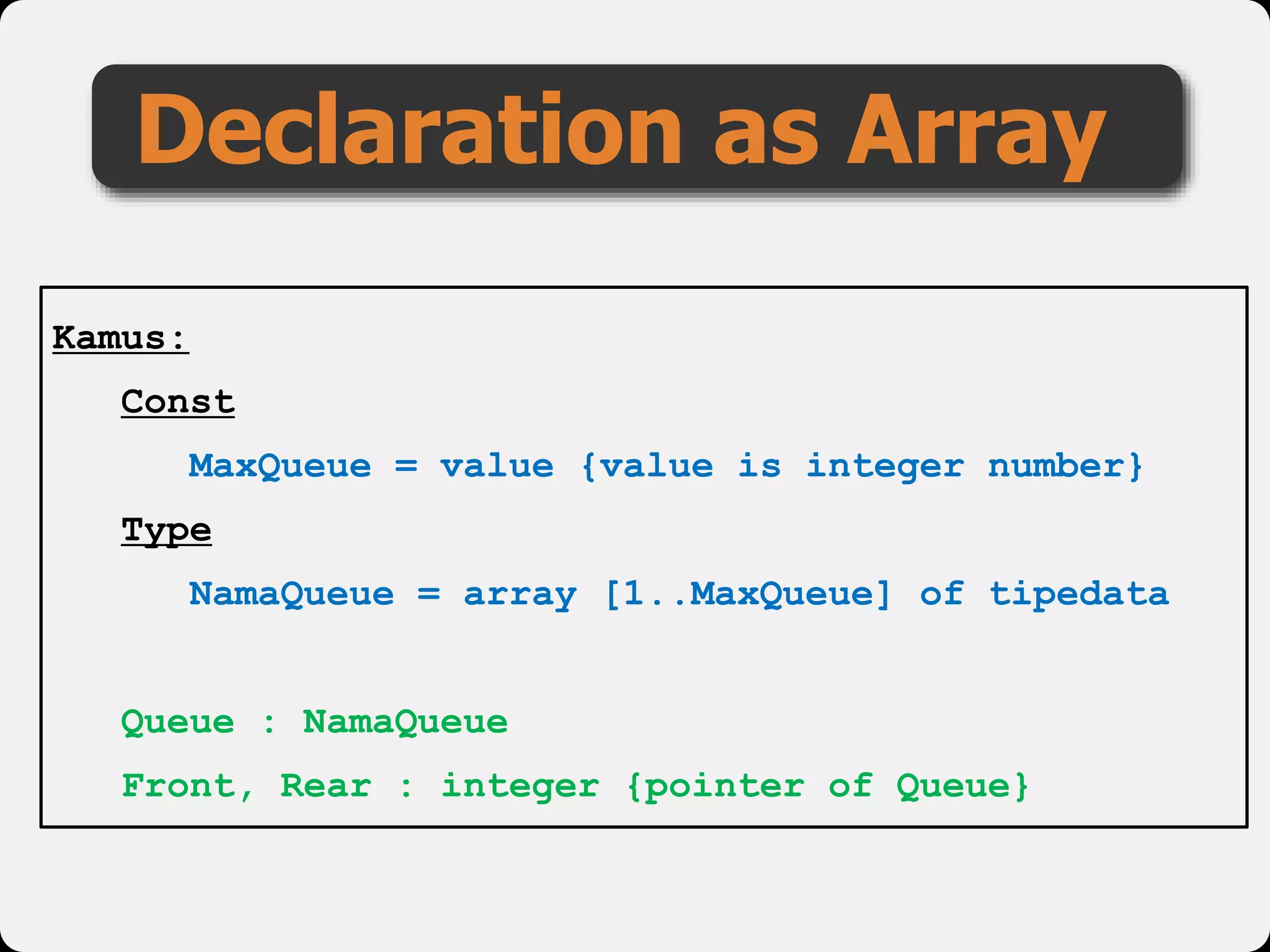 Declaration as Array

Kamus:

Const

MaxQueue = value {value is integer number}

Type

NamaQueue = array [1..MaxQueue] of tipedata

Queue : NamaQueue

Front, Rear : integer {pointer of Queue}